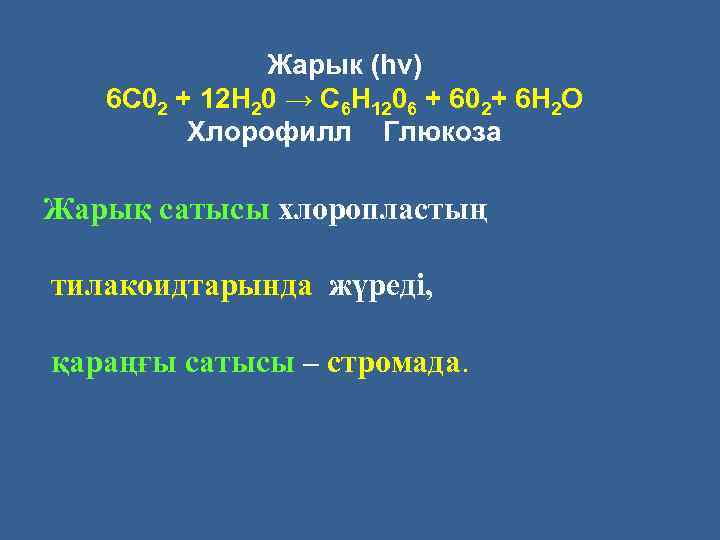 Жарык (hv)
$6C0_2 + 12H_20 \rightarrow C_6H_{12}0_6 + 60_2 + 6H_2O$
Хлорофилл Глюкоза

Жарық сатысы хлоропластың

тилакоидтарында жүреді,

қараңғы сатысы – стромада.